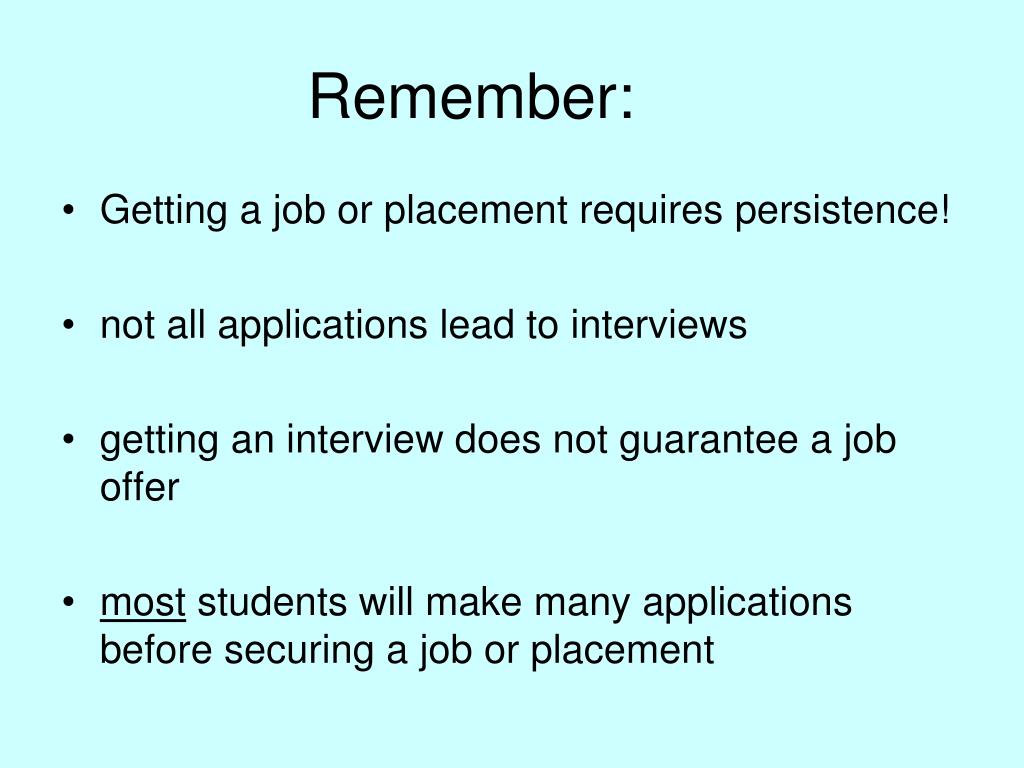 Remember:

• Getting a job or placement requires persistence!

• not all applications lead to interviews

• getting an interview does not guarantee a job offer

• most students will make many applications before securing a job or placement